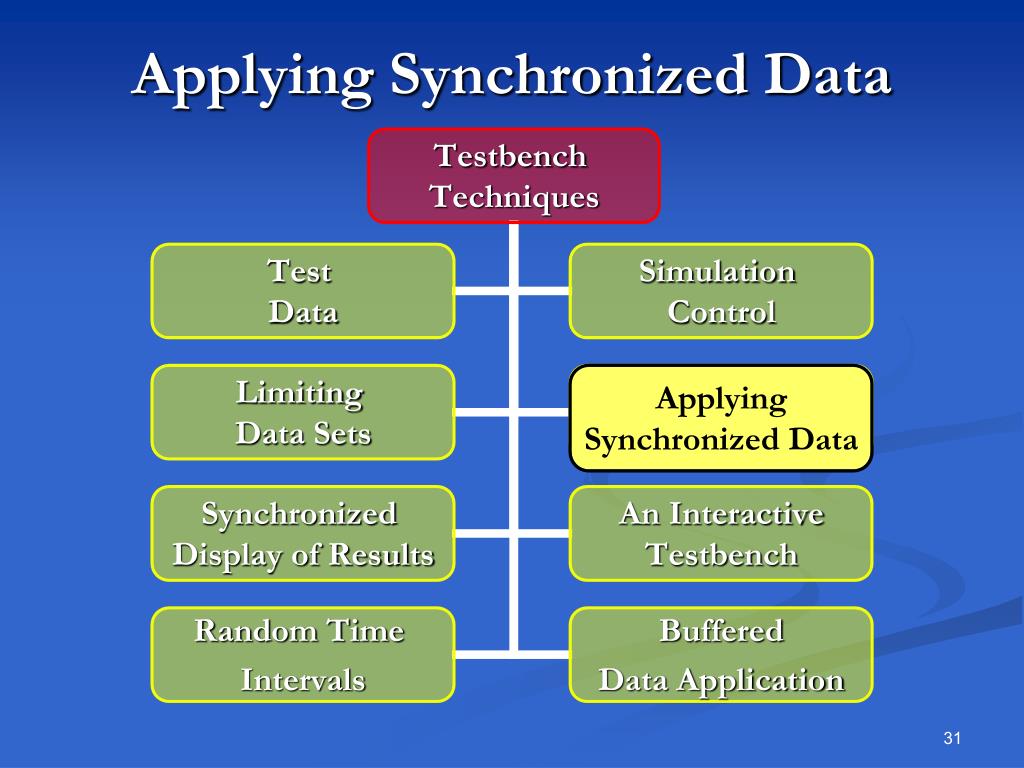 Applying Synchronized Data

Testbench Techniques

Test Data

Simulation Control

Limiting Data Sets

Applying Synchronized Data

Synchronized Display of Results

An Interactive Testbench

Random Time Intervals

Buffered Data Application

31